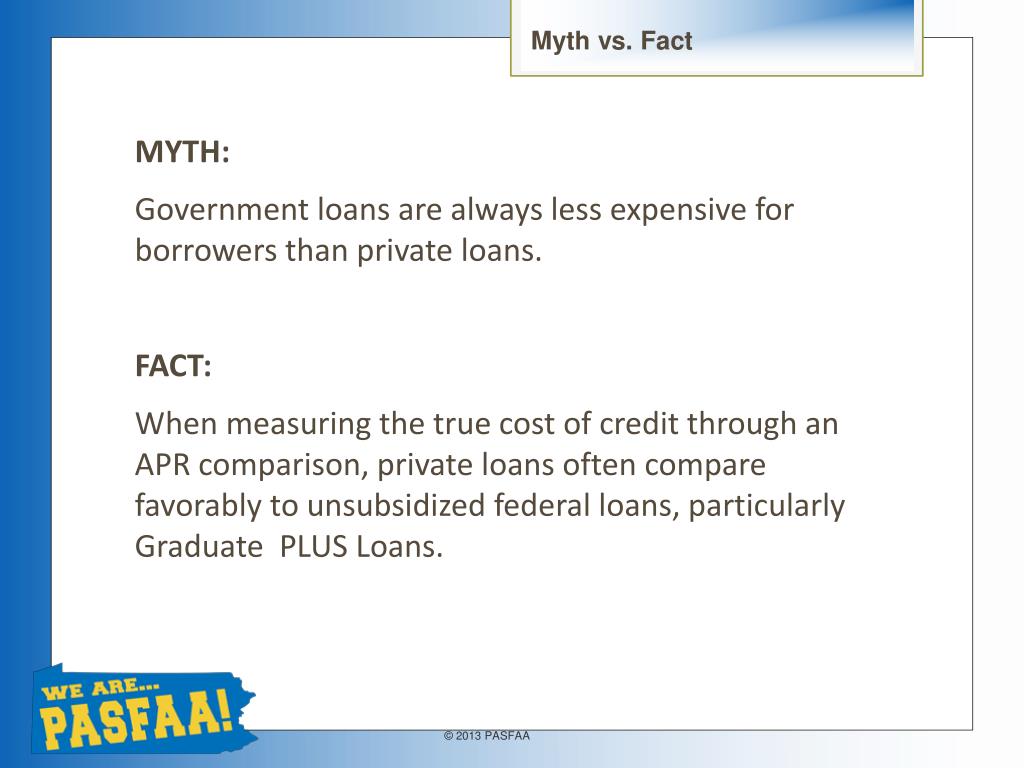 Myth vs. Fact

MYTH:

Government loans are always less expensive for borrowers than private loans.

FACT:

When measuring the true cost of credit through an APR comparison, private loans often compare favorably to unsubsidized federal loans, particularly Graduate PLUS Loans.

WE ARE... PASFAA!

© 2013 PASFAA